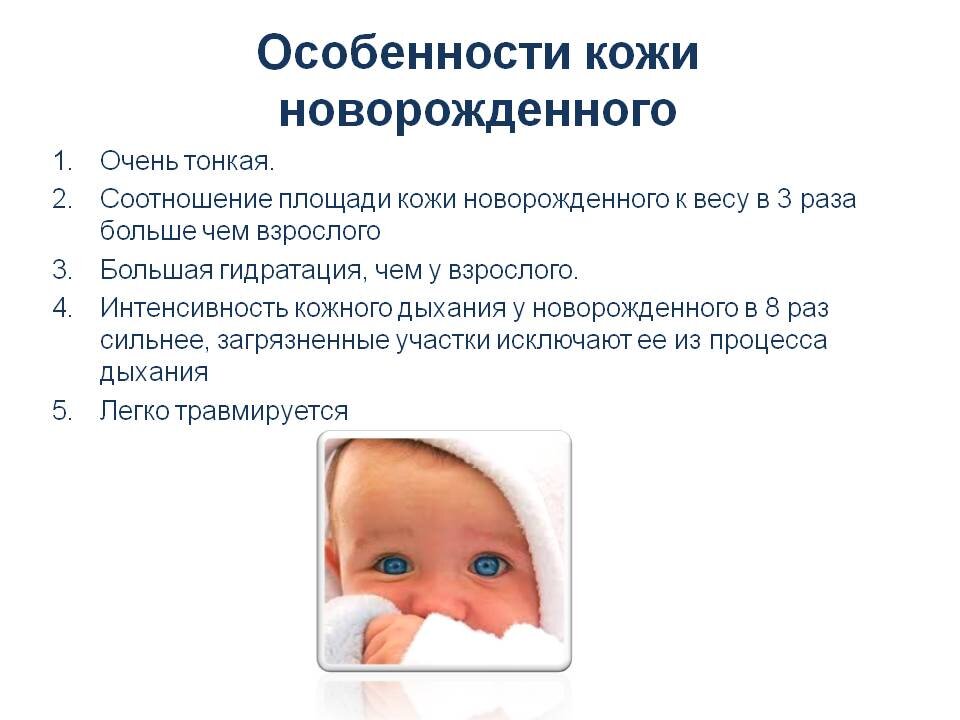 Особенности кожи новорожденного

1. Очень тонкая.
2. Соотношение площади кожи новорожденного к весу в 3 раза больше чем взрослого
3. Большая гидратация, чем у взрослого.
4. Интенсивность кожного дыхания у новорожденного в 8 раз сильнее, загрязненные участки исключают ее из процесса дыхания
5. Легко травмируется